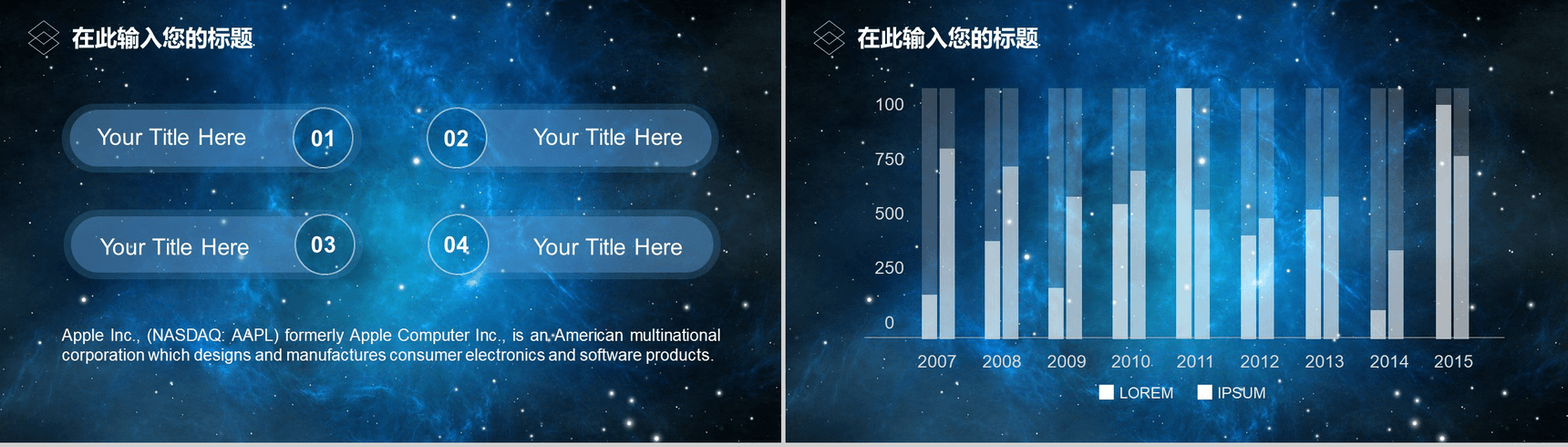 在此输入您的标题

Your Title Here 01

02 Your Title Here

Your Title Here 03

04 Your Title Here

Apple Inc., (NASDAQ: AAPL) formerly Apple Computer Inc., is an American multinational corporation which designs and manufactures consumer electronics and software products.

在此输入您的标题

100
750
500
250
0

2007 2008 2009 2010 2011 2012 2013 2014 2015

LOREM IPSUM